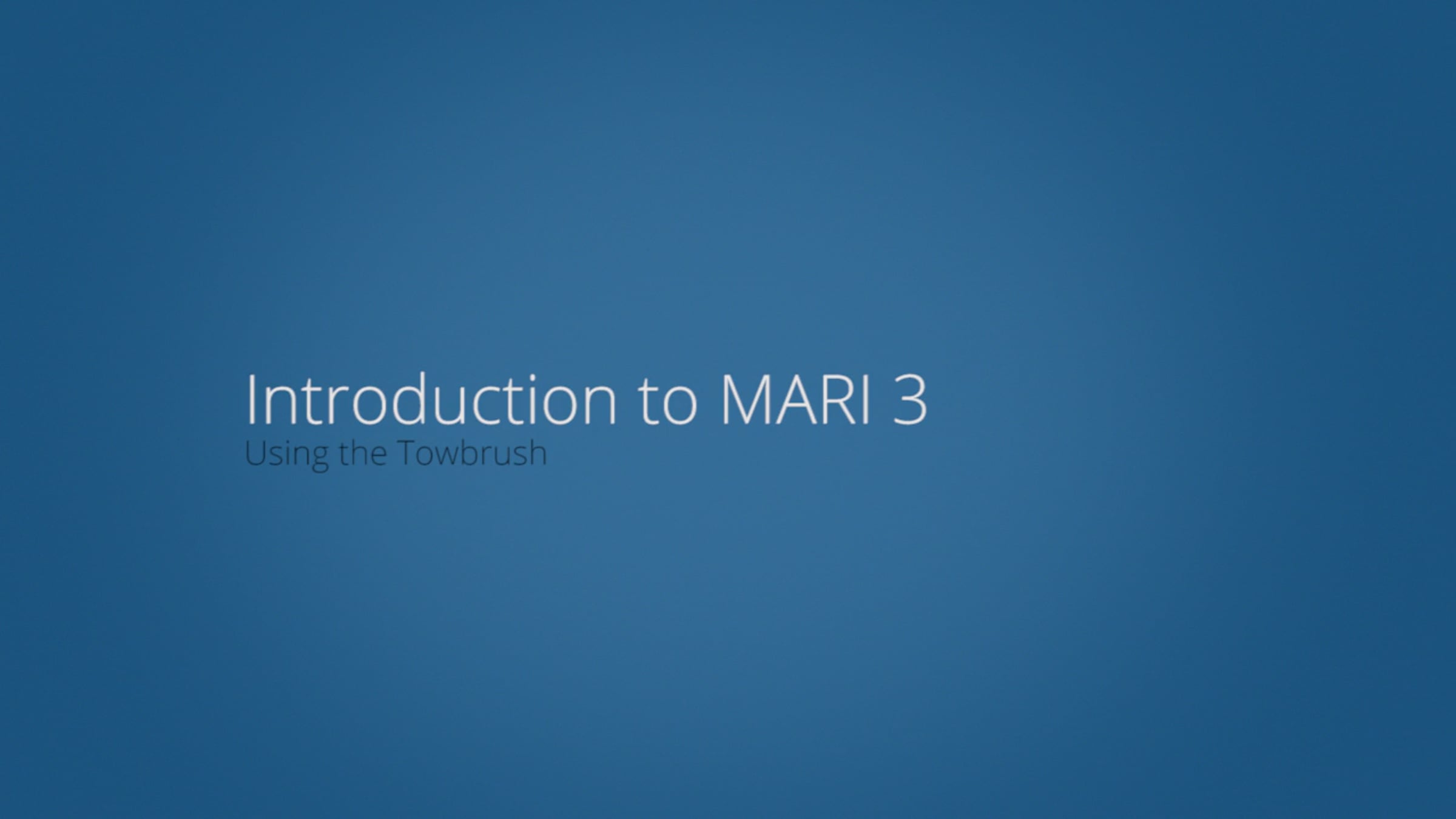 Introduction to MARI 3
Using the Towbrush